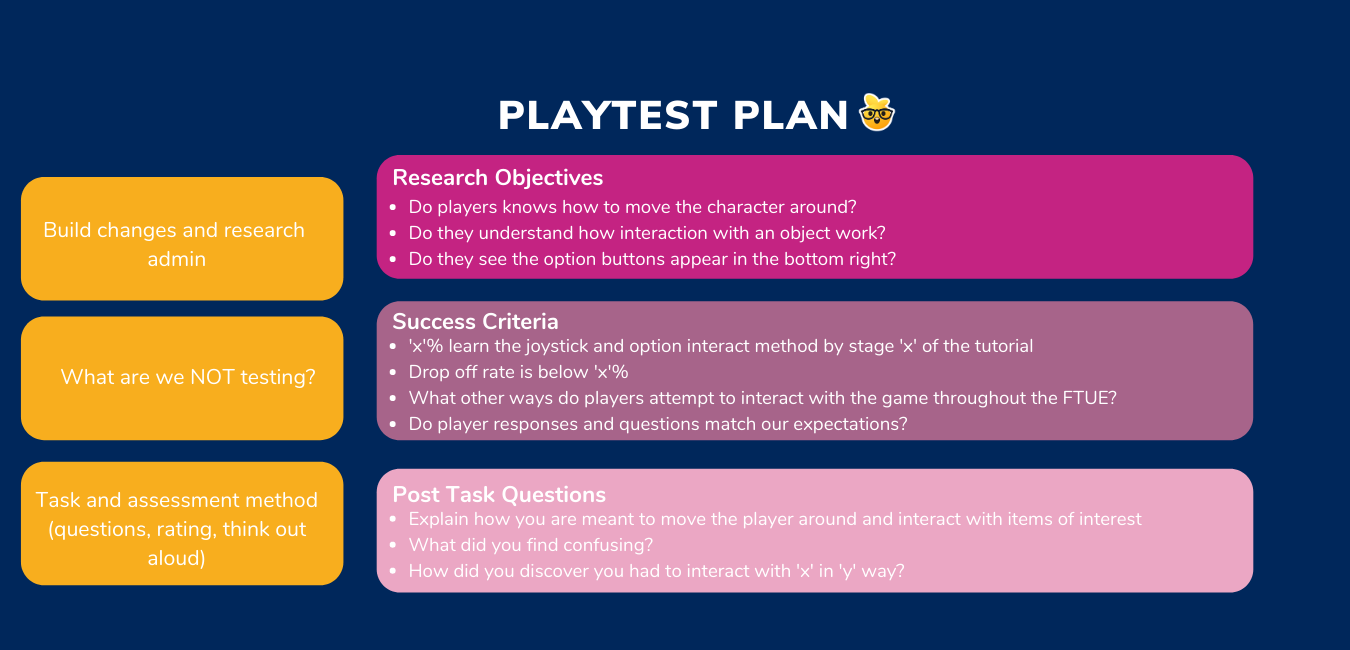 PLAYTEST PLAN

Build changes and research admin

What are we NOT testing?

Task and assessment method (questions, rating, think out aloud)

Research Objectives
- Do players knows how to move the character around?
- Do they understand how interaction with an object work?
- Do they see the option buttons appear in the bottom right?

Success Criteria
- 'x'% learn the joystick and option interact method by stage 'x' of the tutorial
- Drop off rate is below 'x'%
- What other ways do players attempt to interact with the game throughout the FTUE?
- Do player responses and questions match our expectations?

Post Task Questions
- Explain how you are meant to move the player around and interact with items of interest
- What did you find confusing?
- How did you discover you had to interact with 'x' in 'y' way?